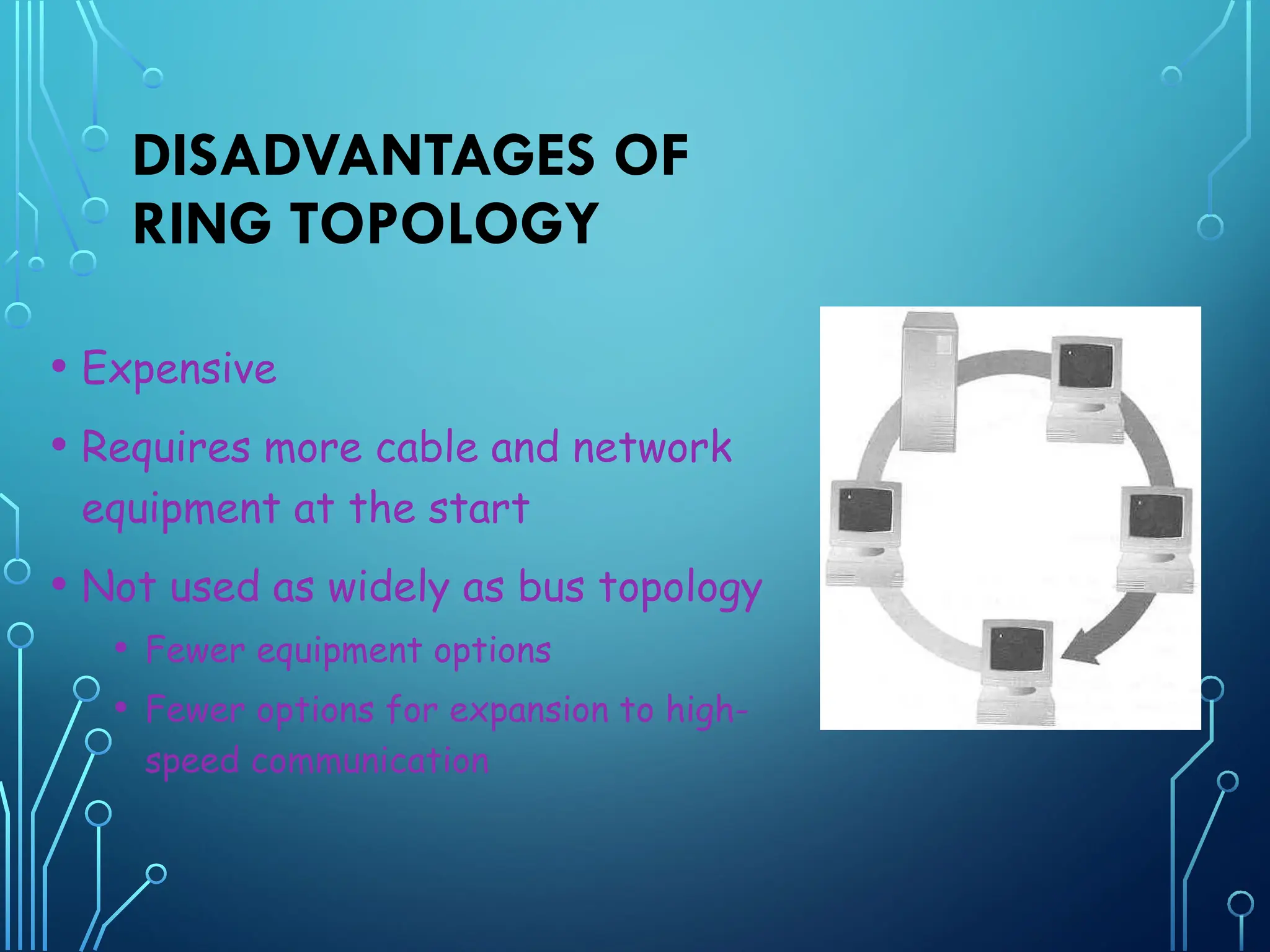 DISADVANTAGES OF RING TOPOLOGY

• Expensive
• Requires more cable and network equipment at the start
• Not used as widely as bus topology
  • Fewer equipment options
  • Fewer options for expansion to high-speed communication